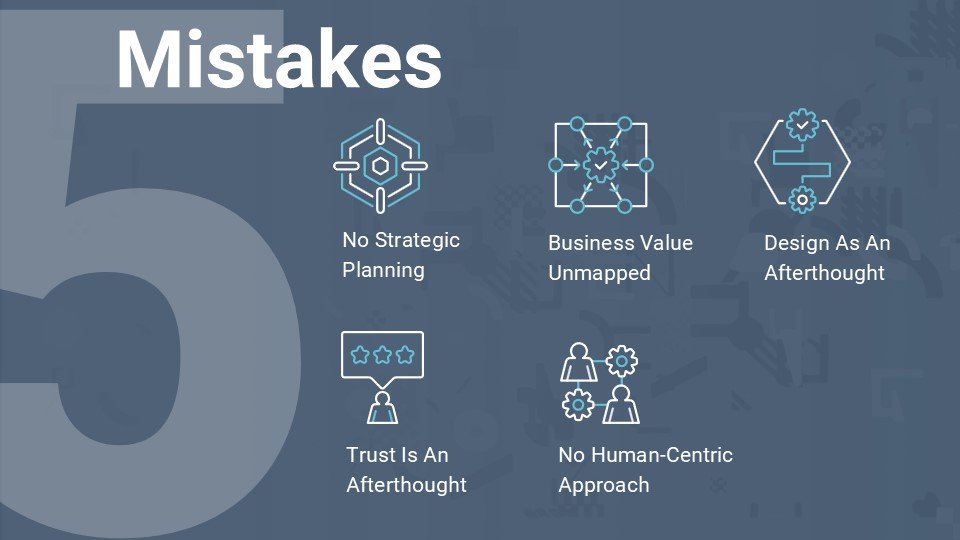 5 Mistakes

No Strategic Planning

Business Value Unmapped

Design As An Afterthought

Trust Is An Afterthought

No Human-Centric Approach